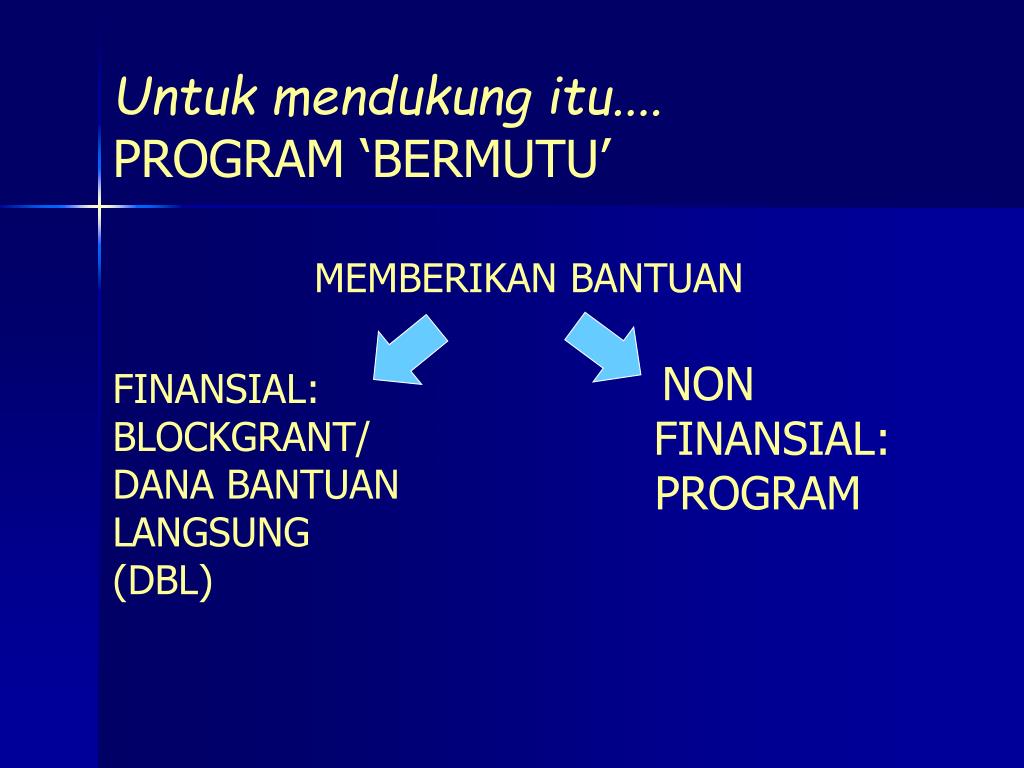 Untuk mendukung itu....
PROGRAM ‘BERMUTU’

MEMBERIKAN BANTUAN

FINANSIAL: BLOCKGRANT/ DANA BANTUAN LANGSUNG (DBL)

NON FINANSIAL: PROGRAM